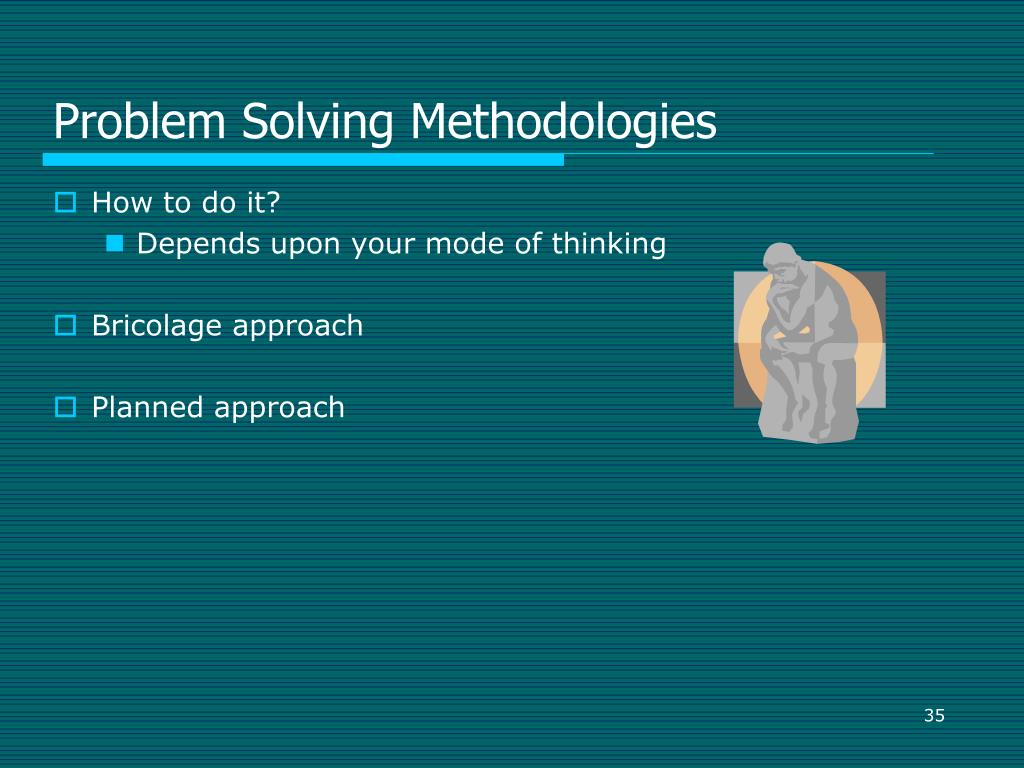 Problem Solving Methodologies

How to do it?

Depends upon your mode of thinking

Bricolage approach

Planned approach

35